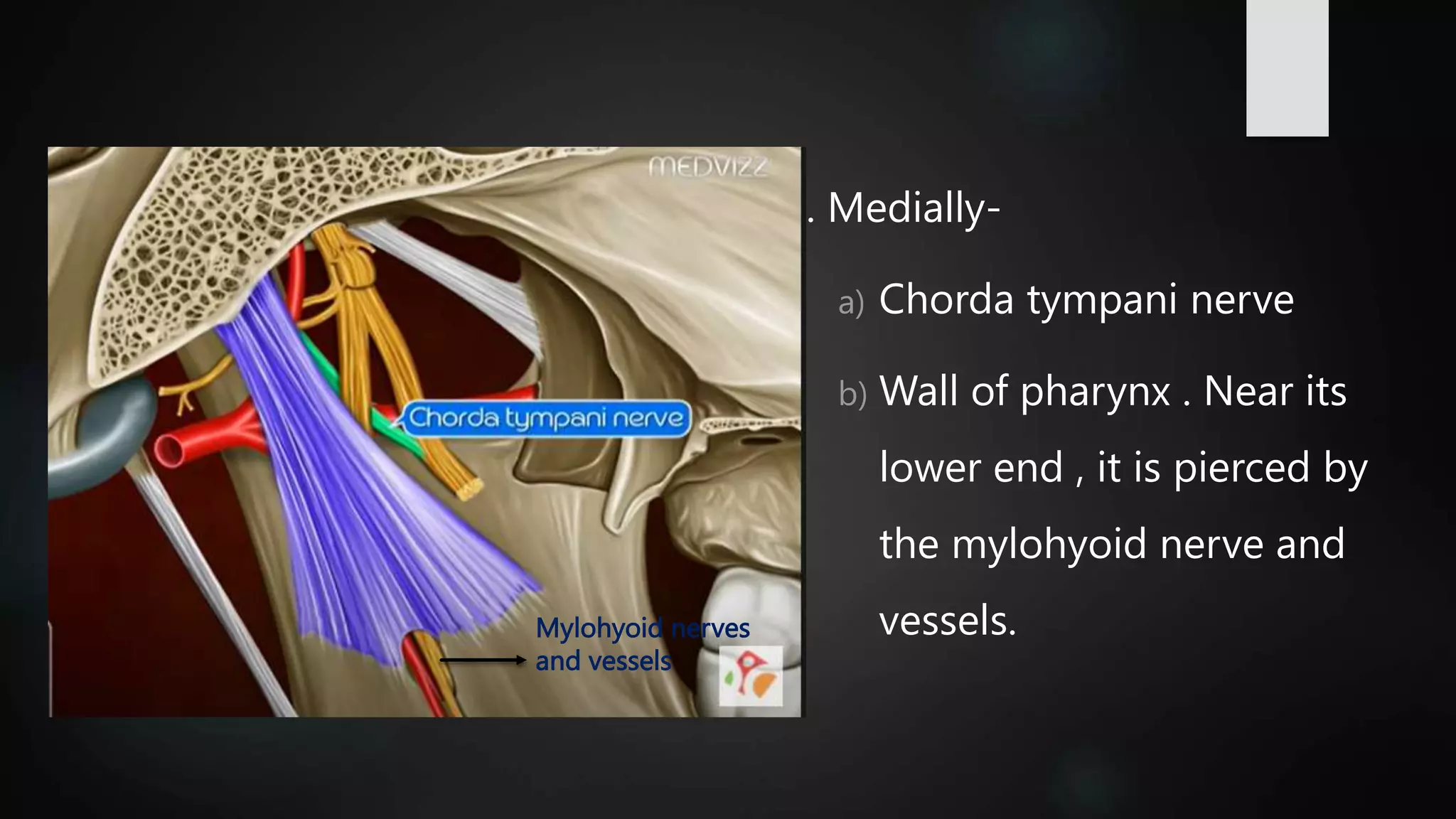 MEDVIZZ

Chorda tympani nerve

Mylohyoid nerves and vessels

. Medially-

a) Chorda tympani nerve

b) Wall of pharynx . Near its lower end , it is pierced by the mylohyoid nerve and vessels.